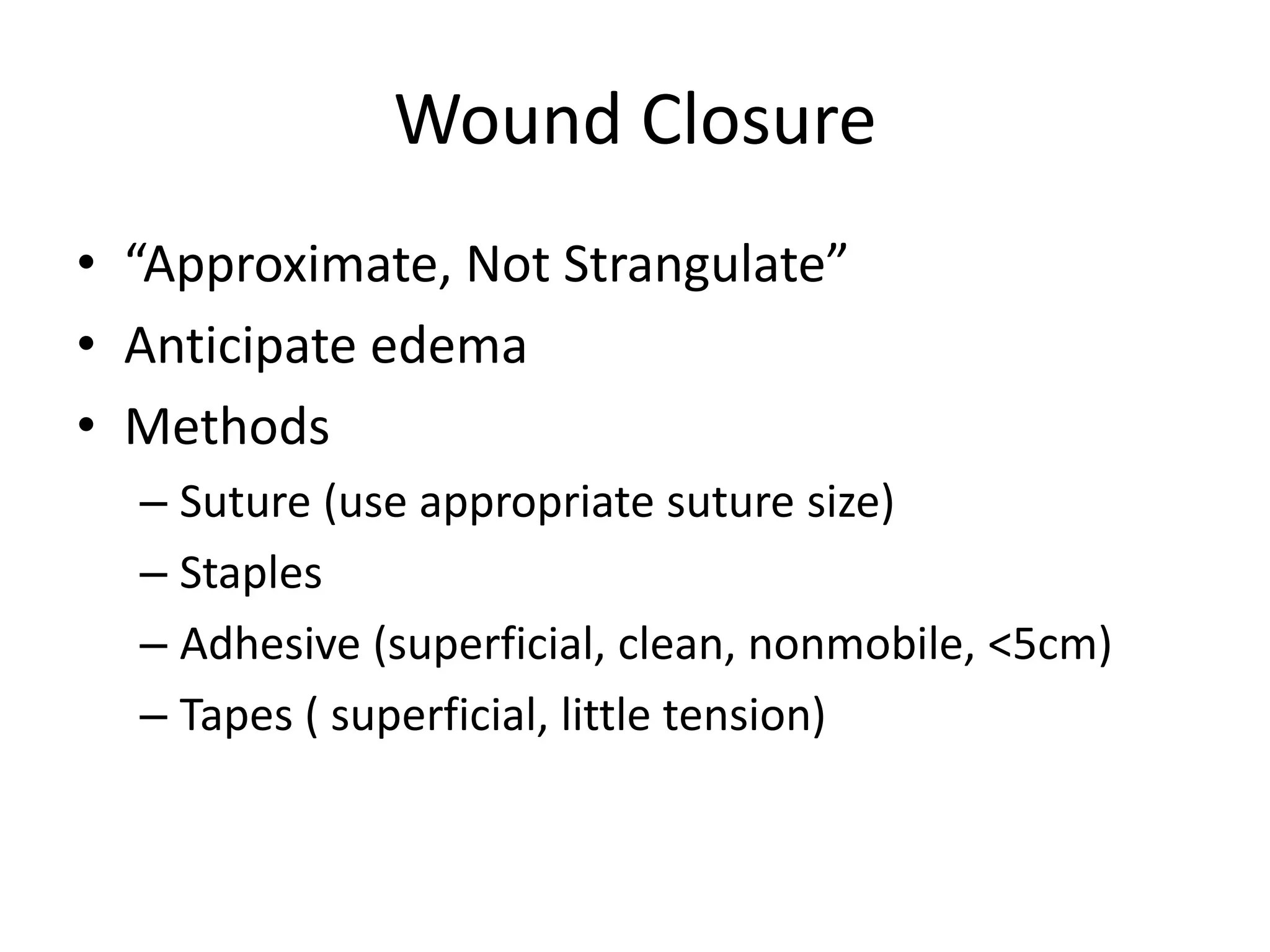 Wound Closure

• “Approximate, Not Strangulate”
• Anticipate edema
• Methods
  – Suture (use appropriate suture size)
  – Staples
  – Adhesive (superficial, clean, nonmobile, <5cm)
  – Tapes ( superficial, little tension)